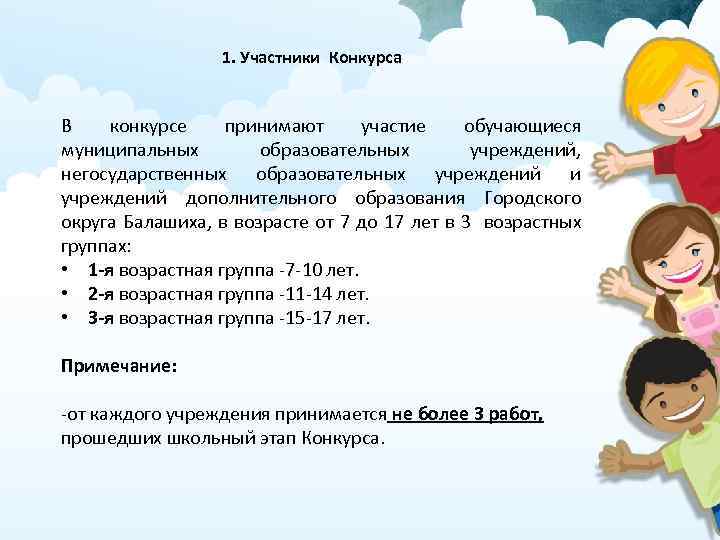 1. Участники Конкурса

В конкурсе принимают участие обучающиеся муниципальных образовательных учреждений, негосударственных образовательных учреждений и учреждений дополнительного образования Городского округа Балашиха, в возрасте от 7 до 17 лет в 3 возрастных группах:
• 1-я возрастная группа -7-10 лет.
• 2-я возрастная группа -11-14 лет.
• 3-я возрастная группа -15-17 лет.

Примечание:

-от каждого учреждения принимается не более 3 работ, прошедших школьный этап Конкурса.